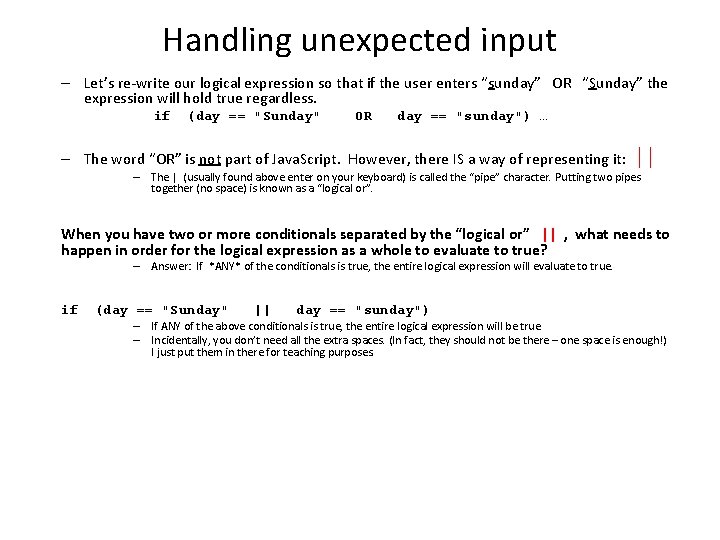 Handling unexpected input

– Let's re-write our logical expression so that if the user enters "sunday" OR "Sunday" the expression will hold true regardless.

if (day == "Sunday" OR day == "sunday") …

– The word "OR" is not part of JavaScript. However, there IS a way of representing it: ||

– The | (usually found above enter on your keyboard) is called the "pipe" character. Putting two pipes together (no space) is known as a "logical or".

When you have two or more conditionals separated by the "logical or" || , what needs to happen in order for the logical expression as a whole to evaluate to true?

– Answer: If *ANY* of the conditionals is true, the entire logical expression will evaluate to true.

if (day == "Sunday" || day == "sunday")

– If ANY of the above conditionals is true, the entire logical expression will be true

– Incidentally, you don't need all the extra spaces. (In fact, they should not be there – one space is enough!) I just put them in there for teaching purposes